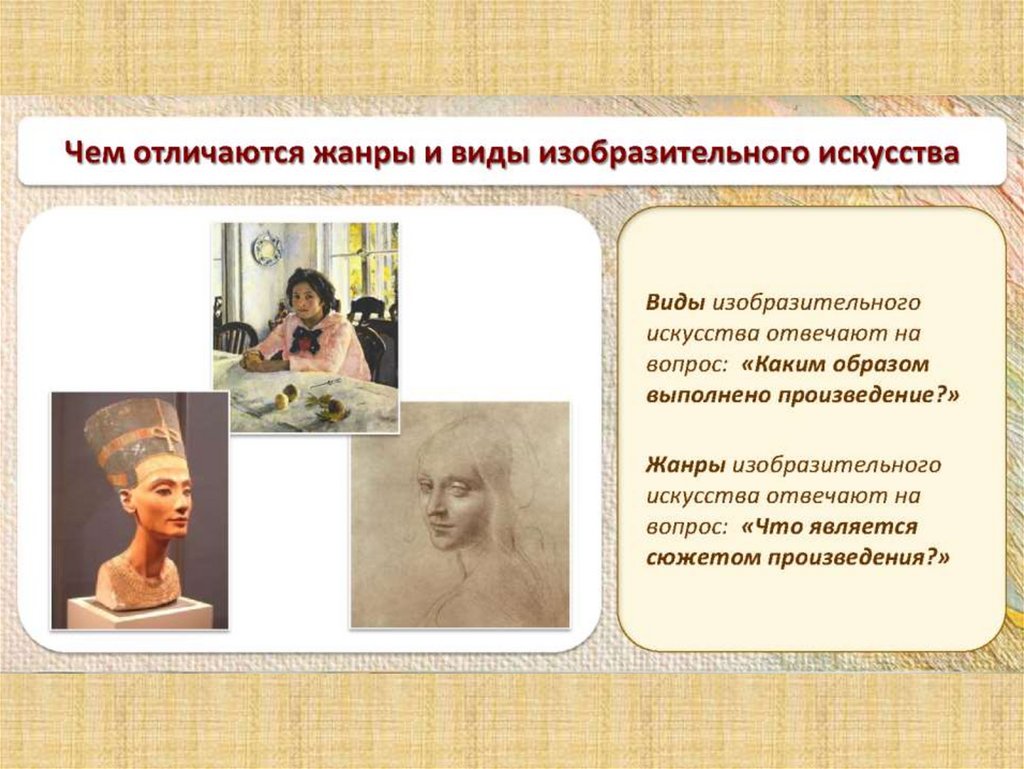 Чем отличаются жанры и виды изобразительного искусства

Виды изобразительного искусства отвечают на вопрос: «Каким образом выполнено произведение?»

Жанры изобразительного искусства отвечают на вопрос: «Что является сюжетом произведения?»